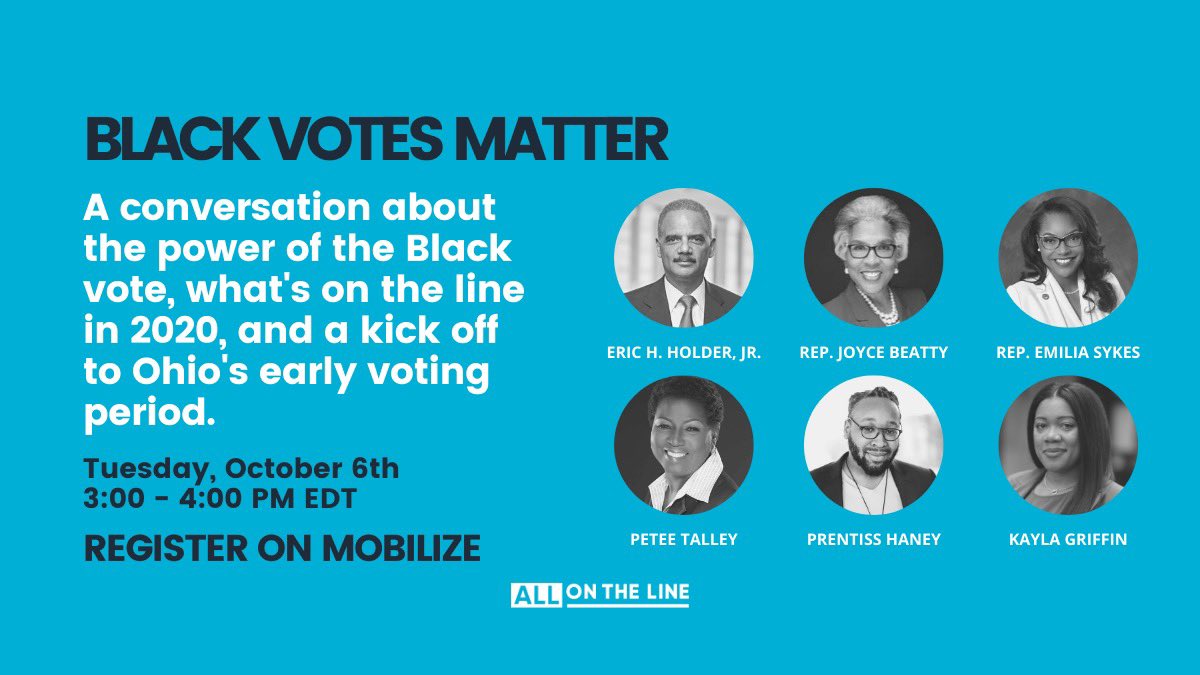 BLACK VOTES MATTER

A conversation about the power of the Black vote, what's on the line in 2020, and a kick off to Ohio's early voting period.

Tuesday, October 6th
3:00 - 4:00 PM EDT

REGISTER ON MOBILIZE

ERIC H. HOLDER, JR.

REP. JOYCE BEATTY

REP. EMILIA SYKES

PETEE TALLEY

PRENTISS HANEY

KAYLA GRIFFIN

ALL ON THE LINE